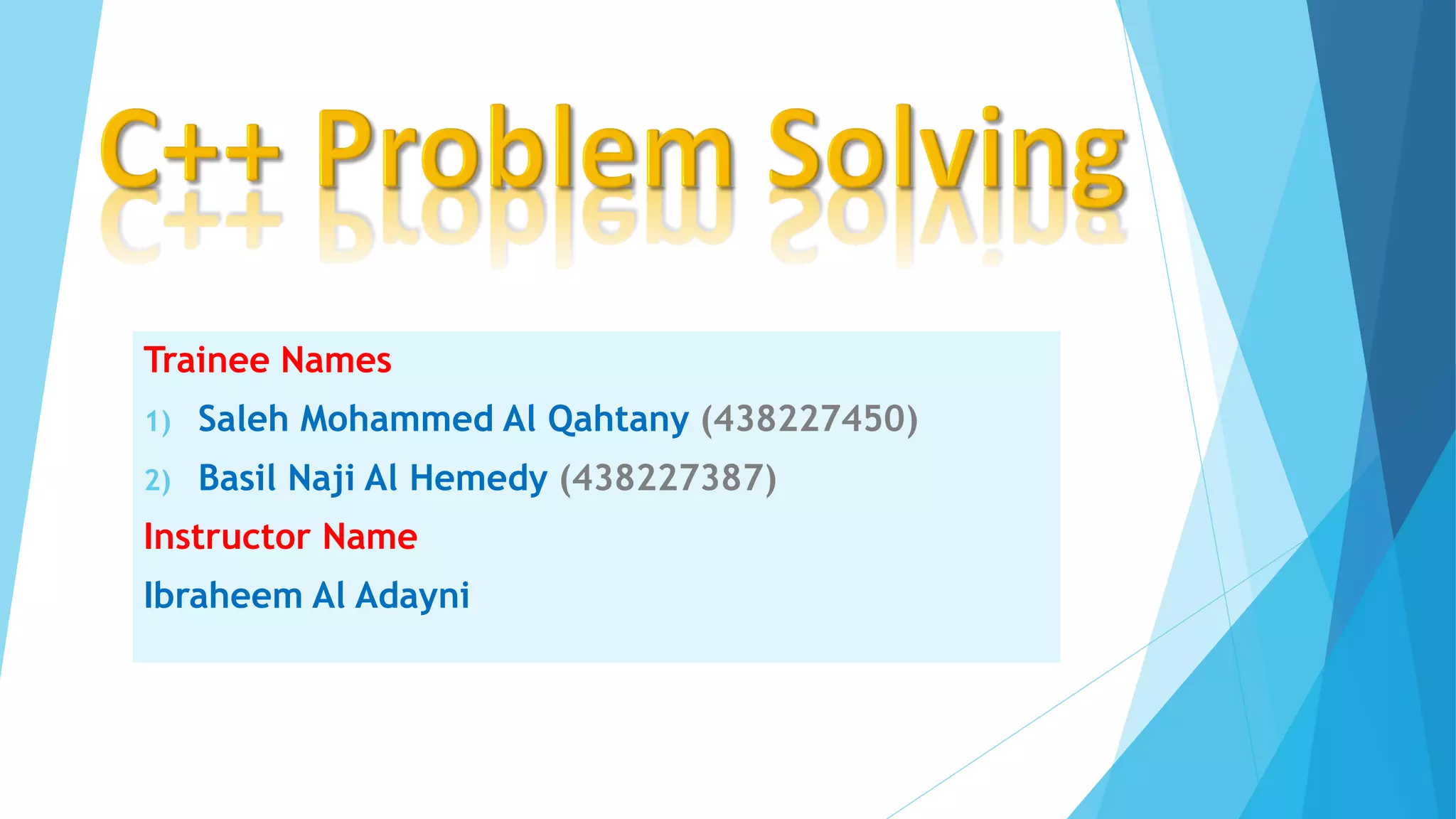 C++ Problem Solving

Trainee Names

1) Saleh Mohammed Al Qahtany (438227450)

2) Basil Naji Al Hemedy (438227387)

Instructor Name

Ibraheem Al Adayni